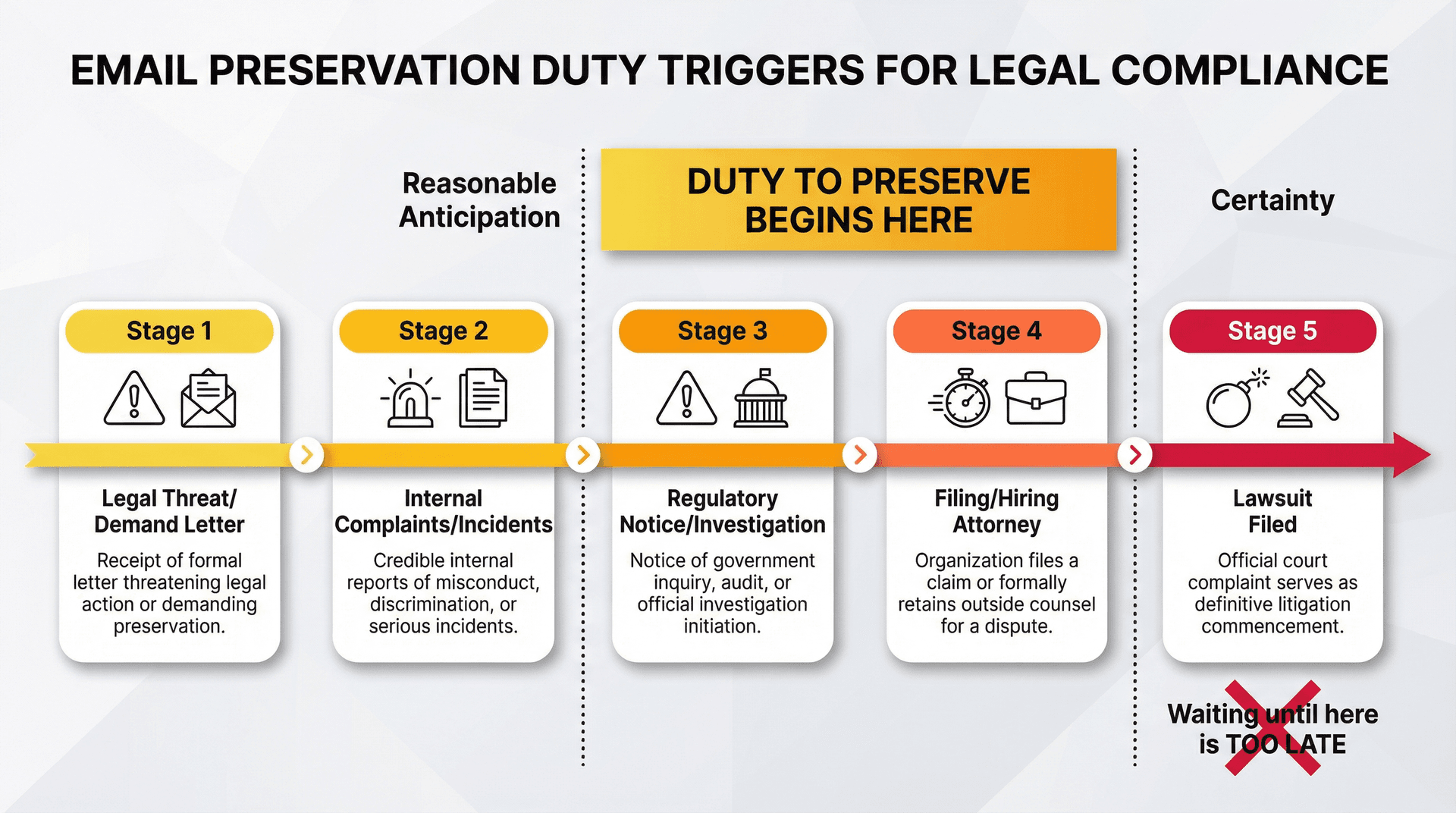 EMAIL PRESERVATION DUTY TRIGGERS FOR LEGAL COMPLIANCE

Reasonable Anticipation

DUTY TO PRESERVE BEGINS HERE

Certainty

Stage 1

Legal Threat/ Demand Letter

Receipt of formal letter threatening legal action or demanding preservation.

Stage 2

Internal Complaints/Incidents

Credible internal reports of misconduct, discrimination, or serious incidents.

Stage 3

Regulatory Notice/Investigation

Notice of government inquiry, audit, or official investigation initiation.

Stage 4

Filing/Hiring Attorney

Organization files a claim or formally retains outside counsel for a dispute.

Stage 5

Lawsuit Filed

Official court complaint serves as definitive litigation commencement.

Waiting until here is TOO LATE